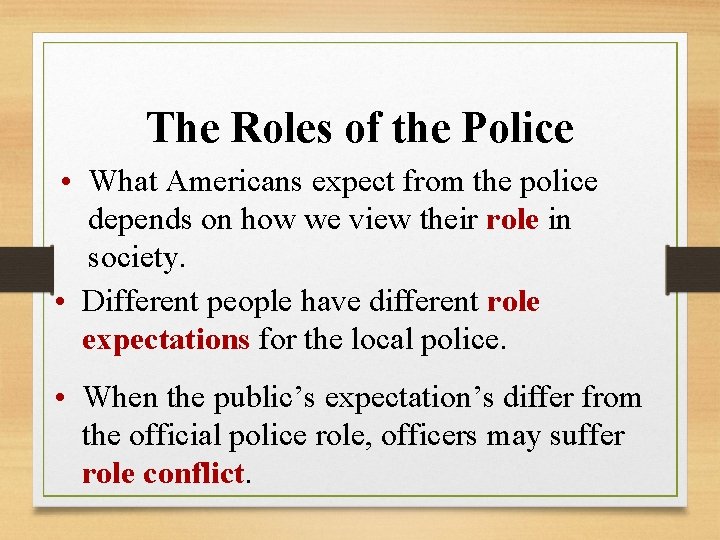 The Roles of the Police

• What Americans expect from the police depends on how we view their role in society.

• Different people have different role expectations for the local police.

• When the public’s expectation’s differ from the official police role, officers may suffer role conflict.